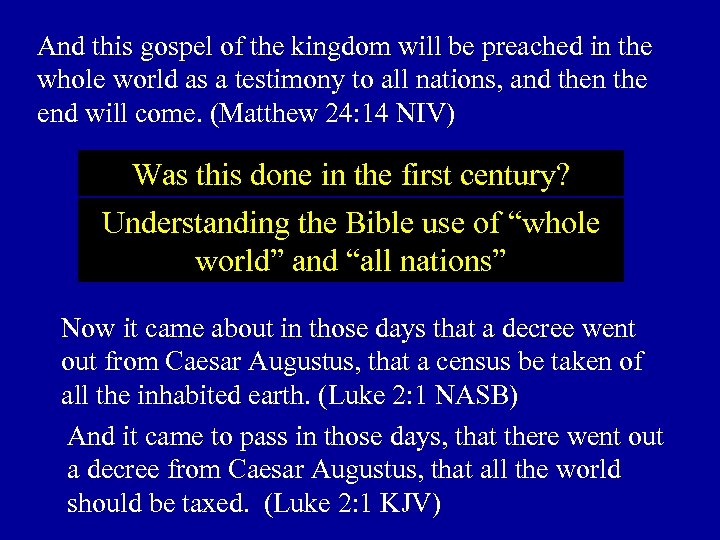 And this gospel of the kingdom will be preached in the whole world as a testimony to all nations, and then the end will come. (Matthew 24:14 NIV)

Was this done in the first century?

Understanding the Bible use of “whole world” and “all nations”

Now it came about in those days that a decree went out from Caesar Augustus, that a census be taken of all the inhabited earth. (Luke 2:1 NASB)

And it came to pass in those days, that there went out a decree from Caesar Augustus, that all the world should be taxed. (Luke 2:1 KJV)